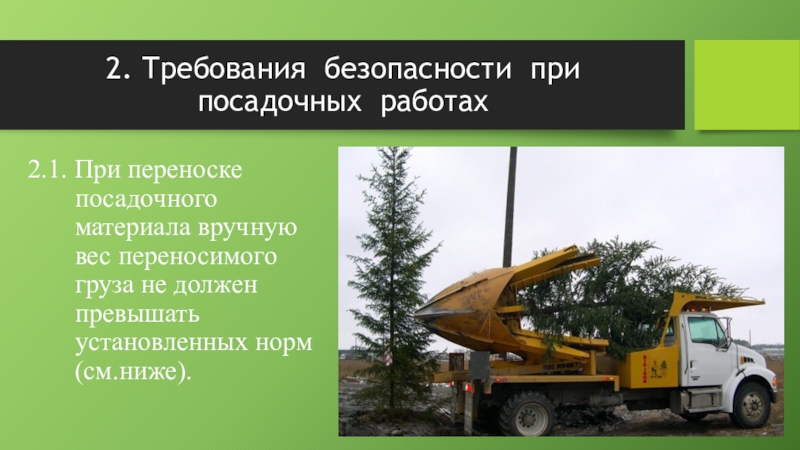 2. Требования безопасности при посадочных работах

2.1. При переноске посадочного материала вручную вес переносимого груза не должен превышать установленных норм (см.ниже).